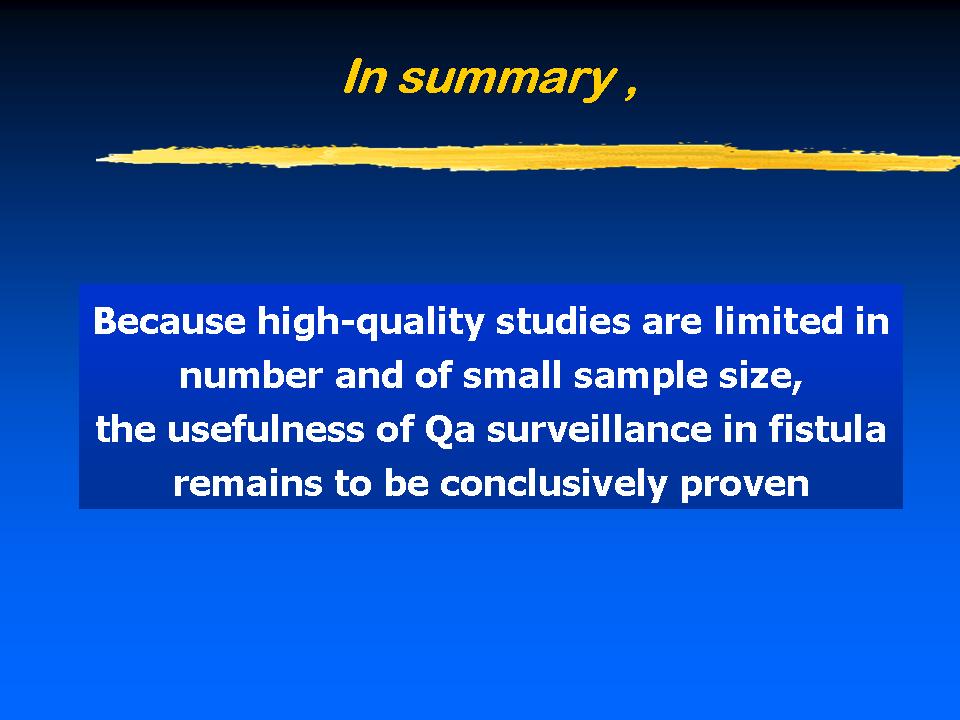 In summary ,

Because high-quality studies are limited in number and of small sample size,
the usefulness of Qa surveillance in fistula remains to be conclusively proven